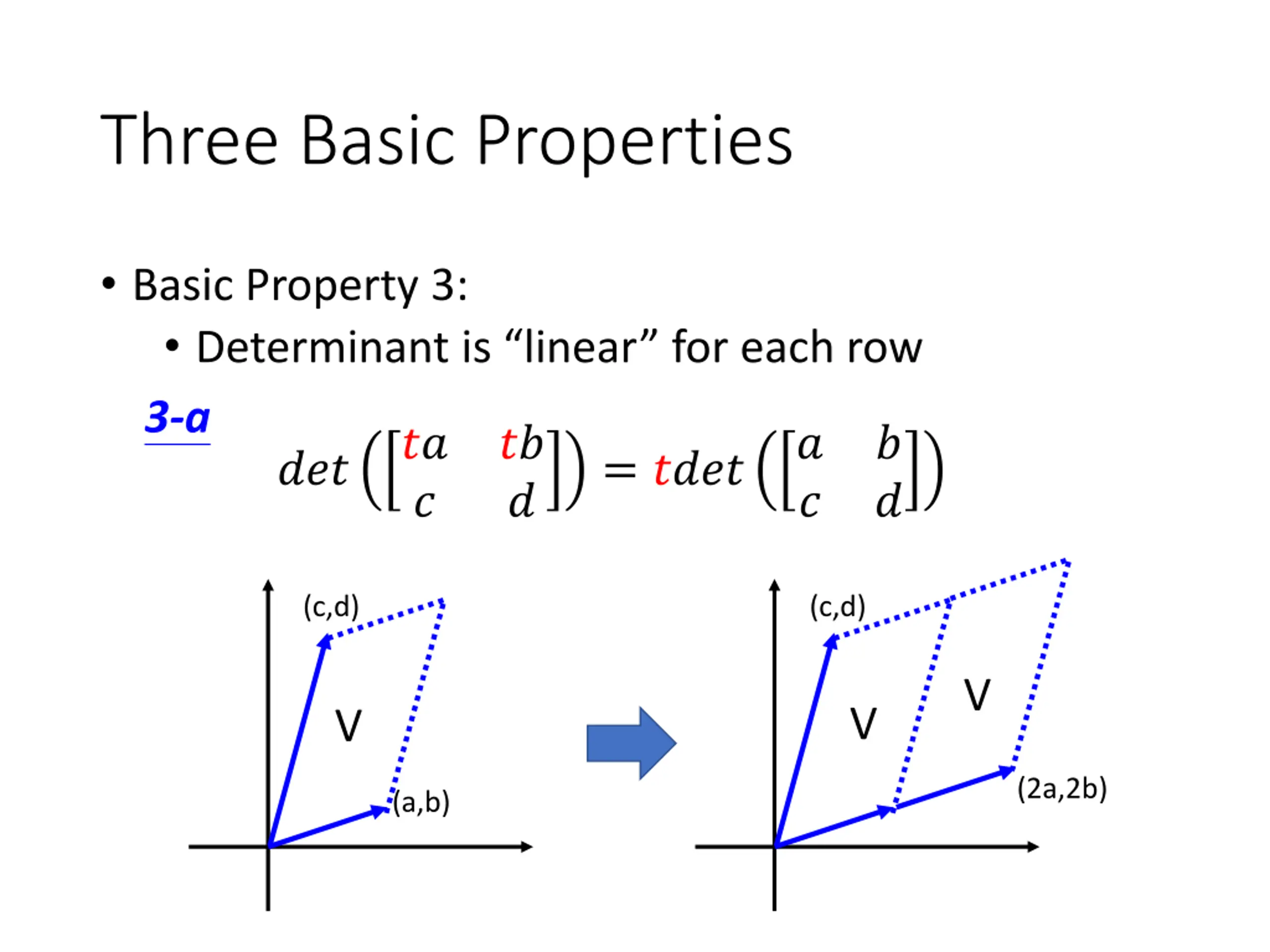 Three Basic Properties

• Basic Property 3:
  • Determinant is “linear” for each row

3-a

$det\left(\begin{bmatrix} ta & tb \\ c & d \end{bmatrix}\right) = t\,det\left(\begin{bmatrix} a & b \\ c & d \end{bmatrix}\right)$

(c,d)
V
(a,b)

(c,d)
V
V
(2a,2b)